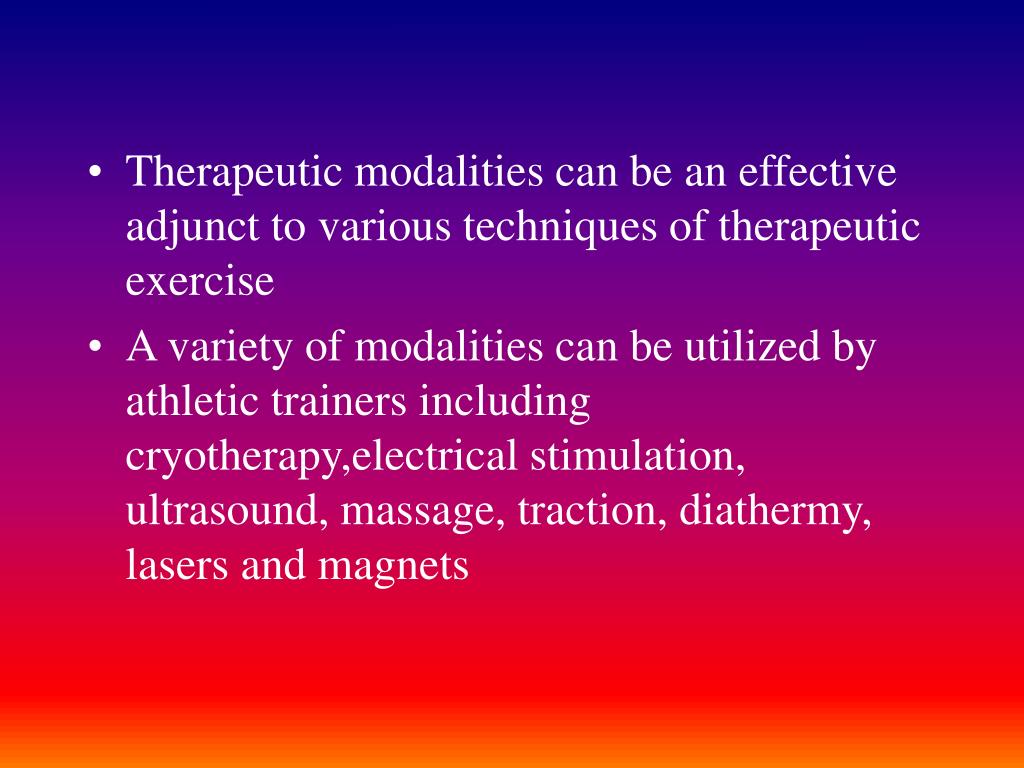 • Therapeutic modalities can be an effective adjunct to various techniques of therapeutic exercise

• A variety of modalities can be utilized by athletic trainers including cryotherapy,electrical stimulation, ultrasound, massage, traction, diathermy, lasers and magnets